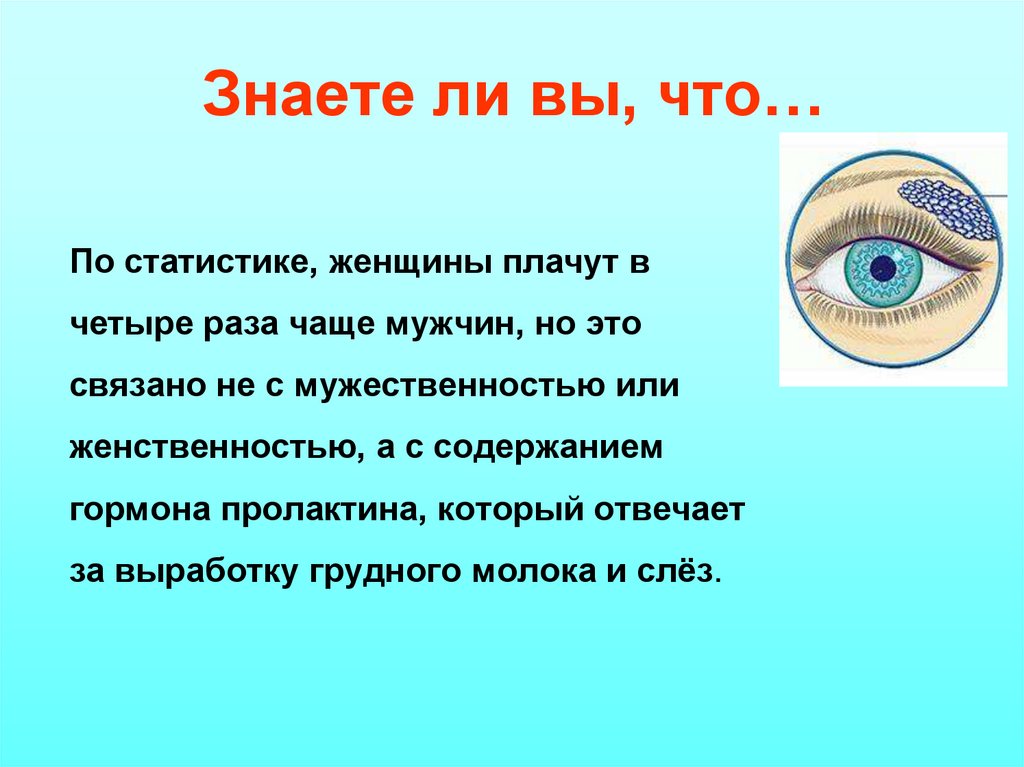 Знаете ли вы, что…

По статистике, женщины плачут в четыре раза чаще мужчин, но это связано не с мужественностью или женственностью, а с содержанием гормона пролактина, который отвечает за выработку грудного молока и слёз.